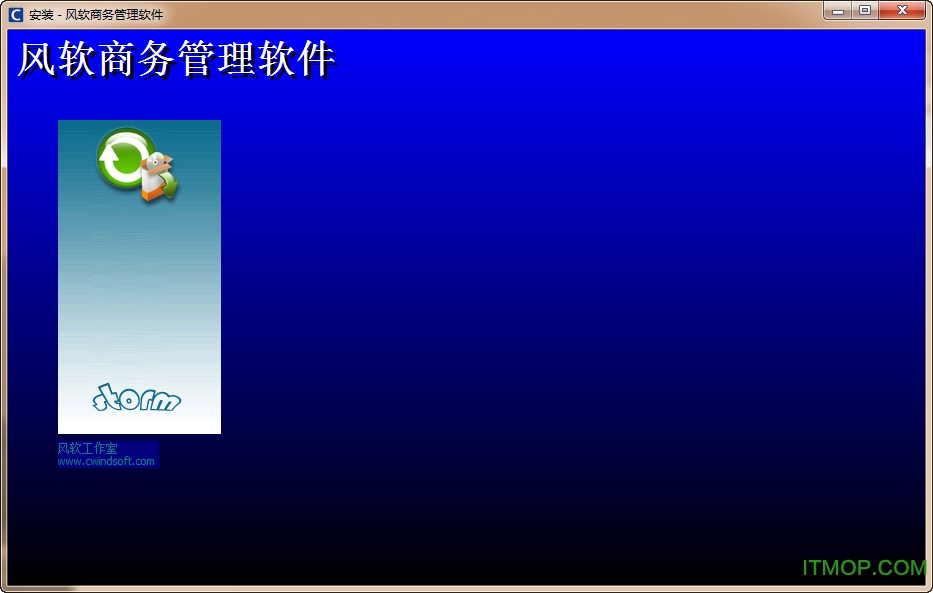 安装 - 风软商务管理软件

风软商务管理软件

storm

风软工作室
www.cwindsoft.com

ITMOP.COM